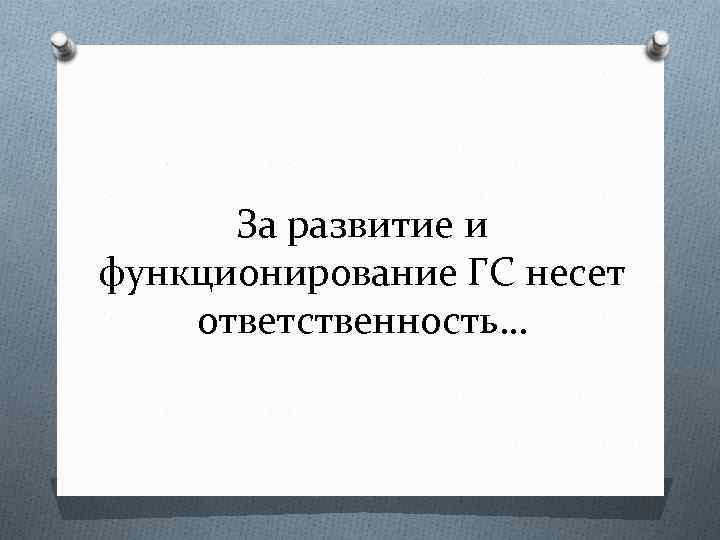 За развитие и функционирование ГС несет ответственность…